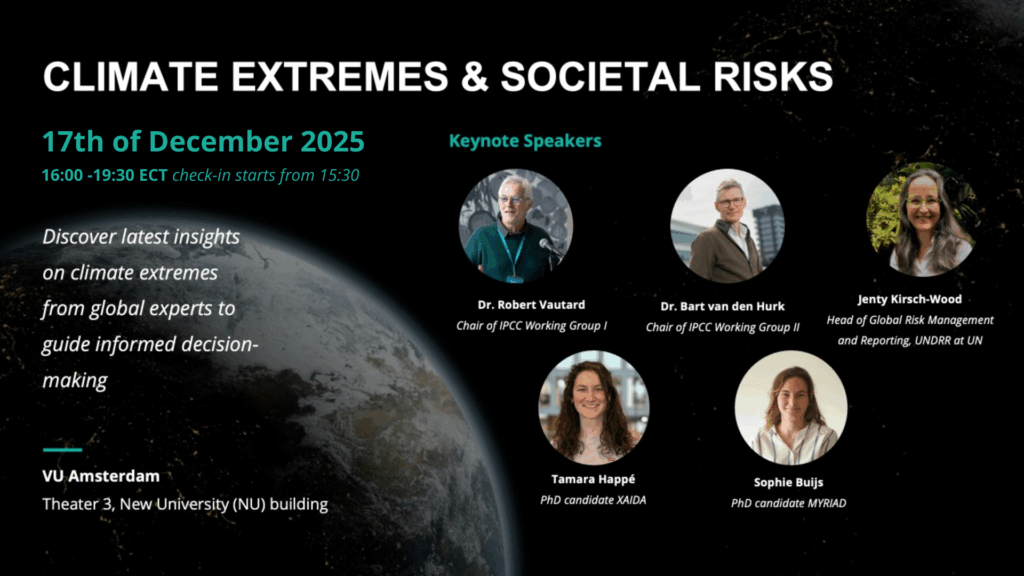 CLIMATE EXTREMES & SOCIETAL RISKS

17th of December 2025

16:00 -19:30 ECT check-in starts from 15:30

Discover latest insights on climate extremes from global experts to guide informed decision-making

VU Amsterdam
Theater 3, New University (NU) building

Keynote Speakers

Dr. Robert Vautard
Chair of IPCC Working Group I

Dr. Bart van den Hurk
Chair of IPCC Working Group II

Jenty Kirsch-Wood
Head of Global Risk Management and Reporting, UNDRR at UN

Tamara Happé
PhD candidate XAIDA

Sophie Buijs
PhD candidate MYRIAD